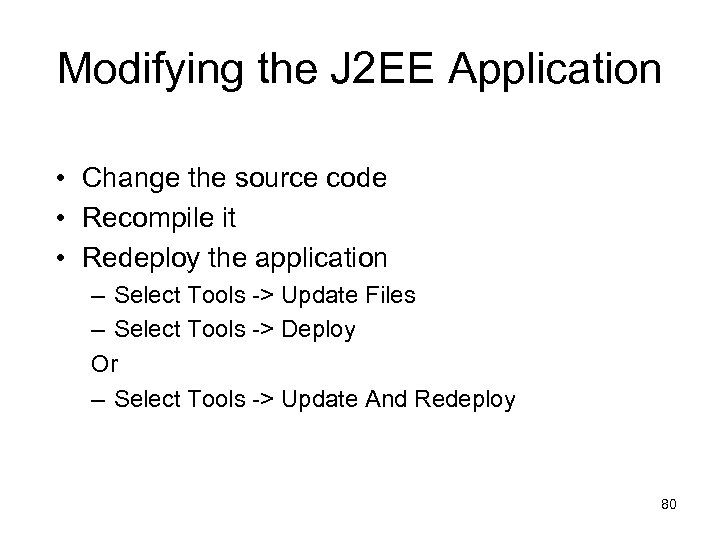 Modifying the J2EE Application

• Change the source code
• Recompile it
• Redeploy the application
– Select Tools -> Update Files
– Select Tools -> Deploy
Or
– Select Tools -> Update And Redeploy

80